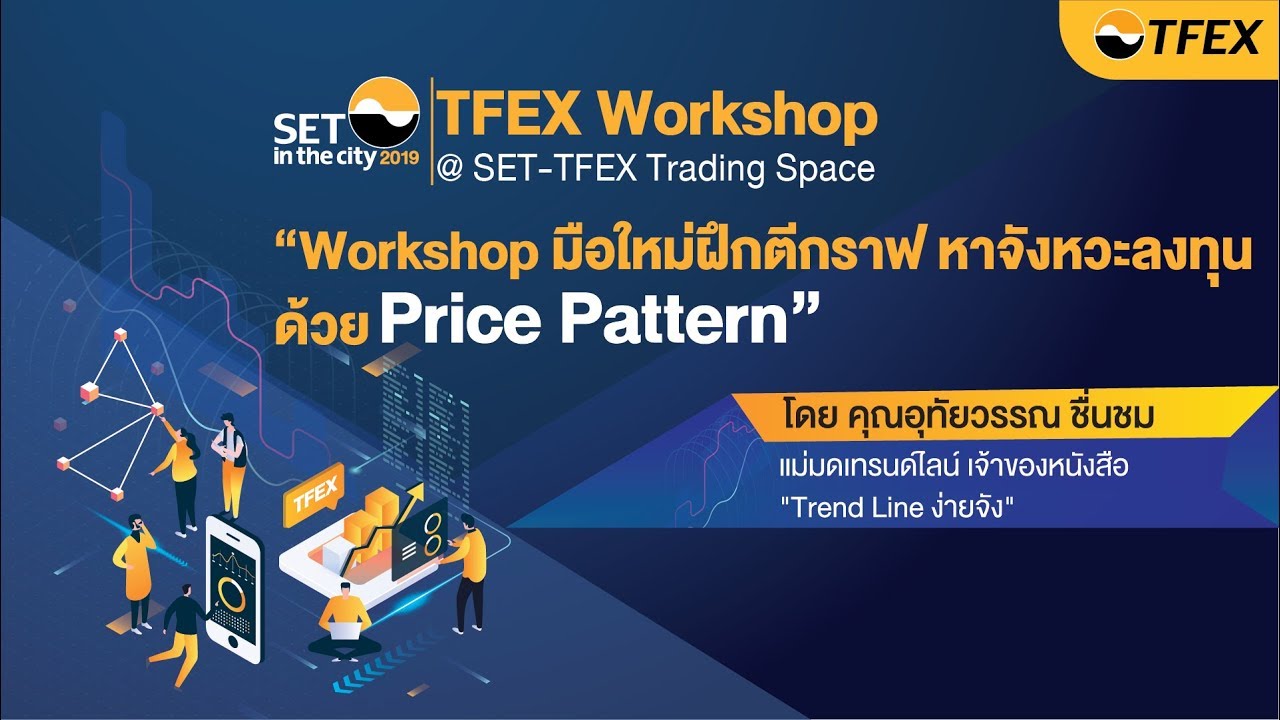 TFEX

SET in the city 2019

TFEX Workshop
@ SET-TFEX Trading Space

“Workshop มือใหม่ฝึกตีกราฟ หาจังหวะลงทุน ด้วย Price Pattern”

โดย คุณอุทัยวรรณ ชื่นชม
แม่มดเทรนด์ไลน์ เจ้าของหนังสือ "Trend Line ง่ายจัง"

TFEX